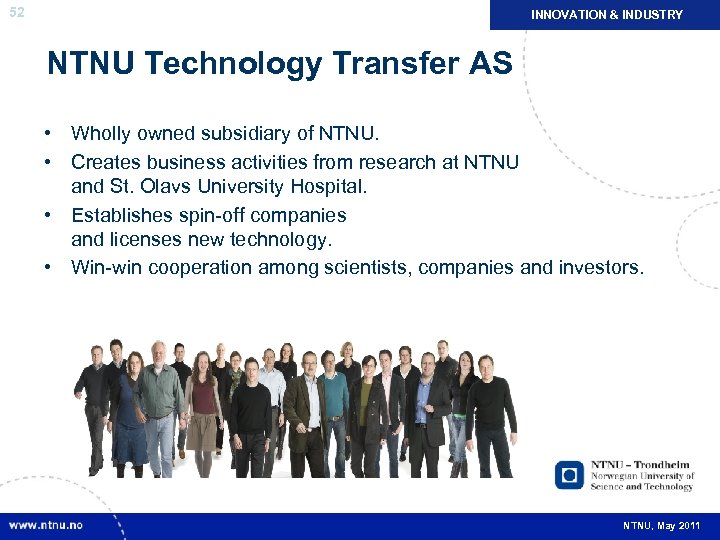 52

INNOVATION & INDUSTRY

NTNU Technology Transfer AS

• Wholly owned subsidiary of NTNU.
• Creates business activities from research at NTNU and St. Olavs University Hospital.
• Establishes spin-off companies and licenses new technology.
• Win-win cooperation among scientists, companies and investors.

NTNU – Trondheim
Norwegian University of Science and Technology

www.ntnu.no

NTNU, May 2011